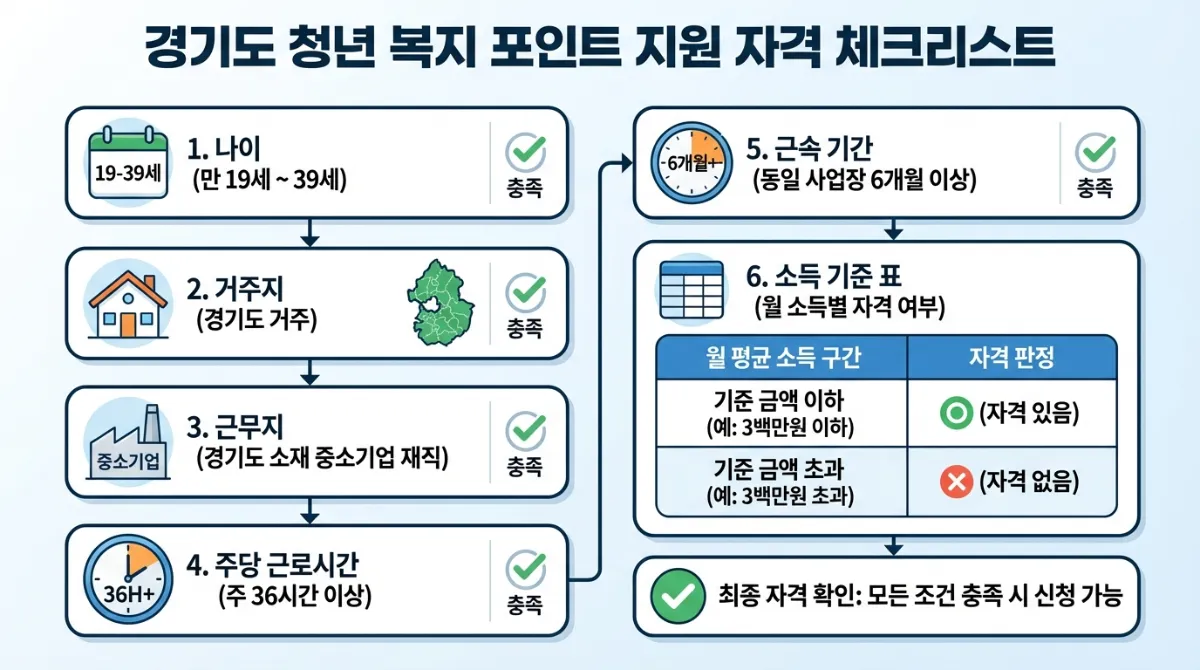 경기도 청년 복지 포인트 지원 자격 체크리스트

19-39세
1. 나이
(만 19세 ~ 39세)
충족

2. 거주지
(경기도 거주)
충족

중소기업
3. 근무지
(경기도 소재 중소기업 재직)
충족

36H+
4. 주당 근로시간
(주 36시간 이상)
충족

6개월+
5. 근속 기간
(동일 사업장 6개월 이상)
충족

6. 소득 기준 표
(월 소득별 자격 여부)

| 월 평균 소득 구간 | 자격 판정 |
|---|---|
| 기준 금액 이하 (예: 3백만원 이하) | (자격 있음) |
| 기준 금액 초과 (예: 3백만원 초과) | (자격 없음) |

최종 자격 확인: 모든 조건 충족 시 신청 가능